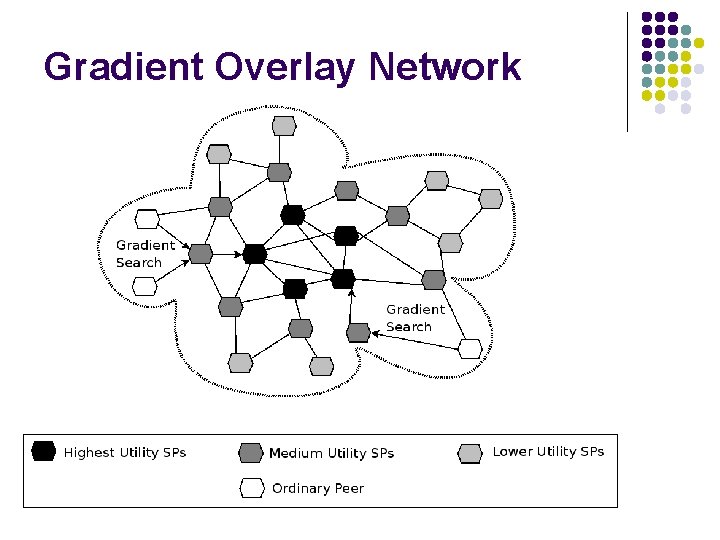 Gradient Overlay Network

Gradient Search

Gradient Search

Highest Utility SPs
Medium Utility SPs
Lower Utility SPs
Ordinary Peer